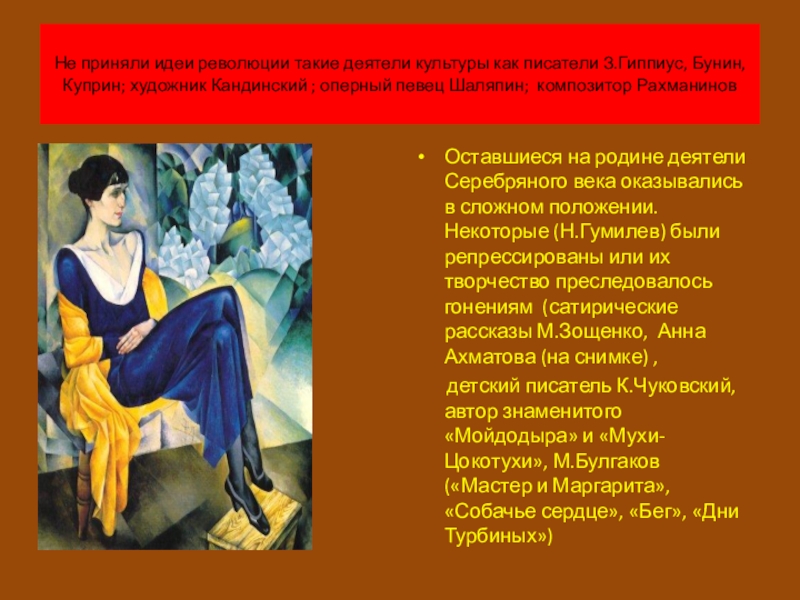 Не приняли идеи революции такие деятели культуры как писатели З.Гиппиус, Бунин, Куприн; художник Кандинский ; оперный певец Шаляпин; композитор Рахманинов

• Оставшиеся на родине деятели Серебряного века оказывались в сложном положении. Некоторые (Н.Гумилев) были репрессированы или их творчество преследовалось гонениям (сатирические рассказы М.Зощенко, Анна Ахматова (на снимке) ,

детский писатель К.Чуковский, автор знаменитого «Мойдодыра» и «Мухи-Цокотухи», М.Булгаков («Мастер и Маргарита», «Собачье сердце», «Бег», «Дни Турбиных»)